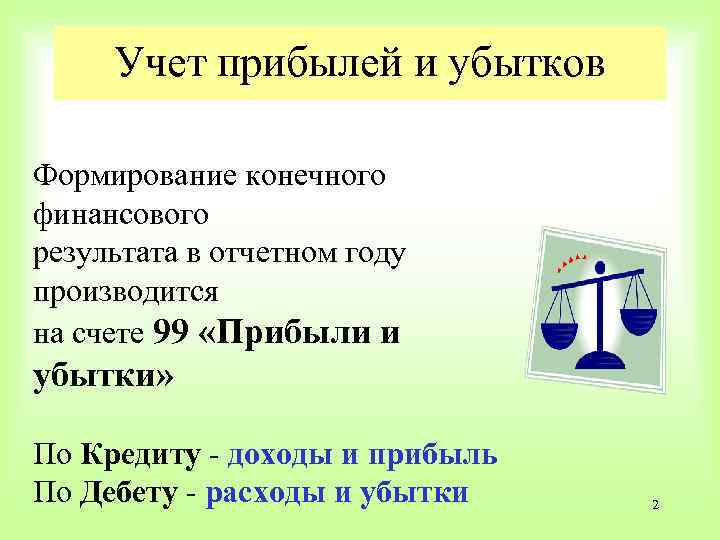 Учет прибылей и убытков

Формирование конечного финансового результата в отчетном году производится на счете 99 «Прибыли и убытки»

По Кредиту - доходы и прибыль
По Дебету - расходы и убытки

2